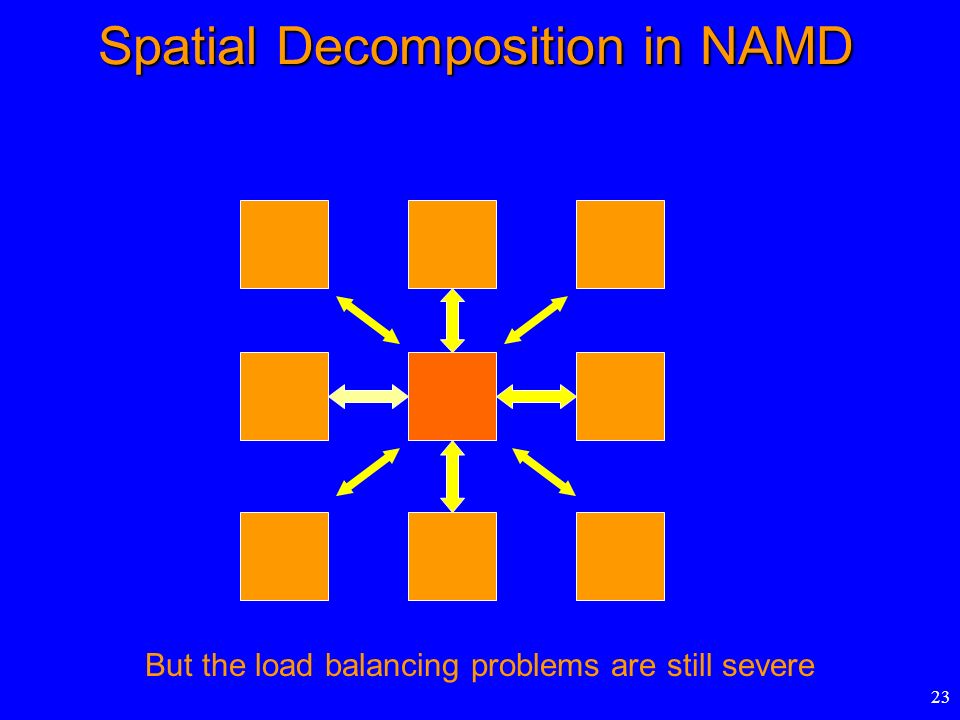 Spatial Decomposition in NAMD

But the load balancing problems are still severe

23